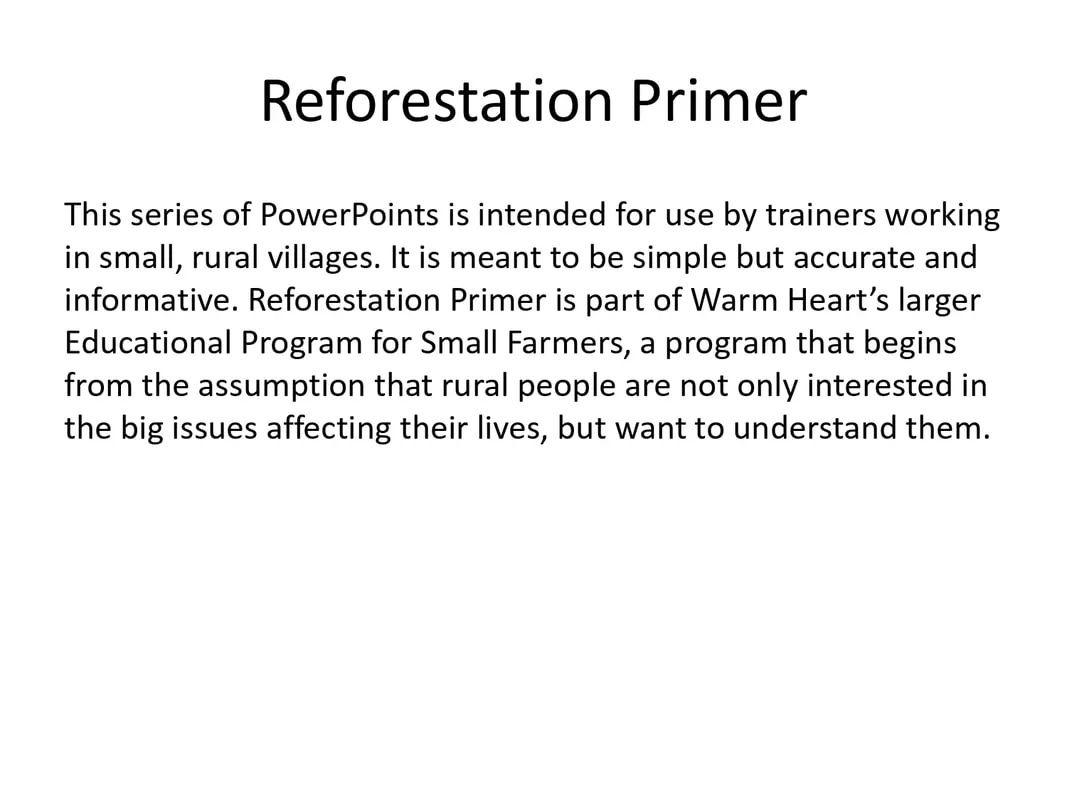 Reforestation Primer

This series of PowerPoints is intended for use by trainers working in small, rural villages. It is meant to be simple but accurate and informative. Reforestation Primer is part of Warm Heart’s larger Educational Program for Small Farmers, a program that begins from the assumption that rural people are not only interested in the big issues affecting their lives, but want to understand them.